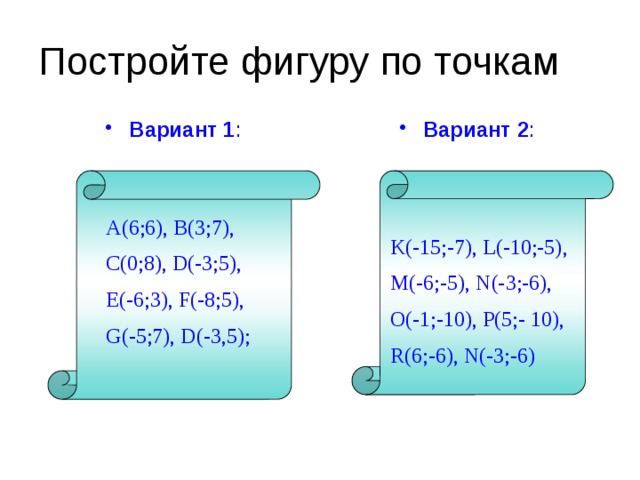 Постройте фигуру по точкам

• Вариант 1:

A(6;6), B(3;7), C(0;8), D(-3;5), E(-6;3), F(-8;5), G(-5;7), D(-3,5);

• Вариант 2:

K(-15;-7), L(-10;-5), M(-6;-5), N(-3;-6), O(-1;-10), P(5;- 10), R(6;-6), N(-3;-6)